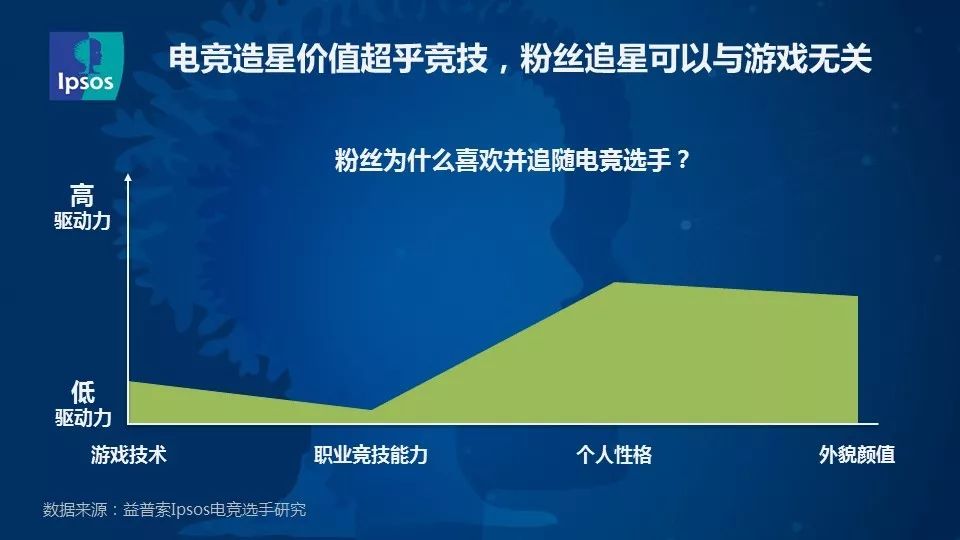 Ipsos

电竞造星价值超乎竞技，粉丝追星可以与游戏无关

粉丝为什么喜欢并追随电竞选手？

高
驱动力

低
驱动力

游戏技术
职业竞技能力
个人性格
外貌颜值

数据来源：益普索Ipsos电竞选手研究